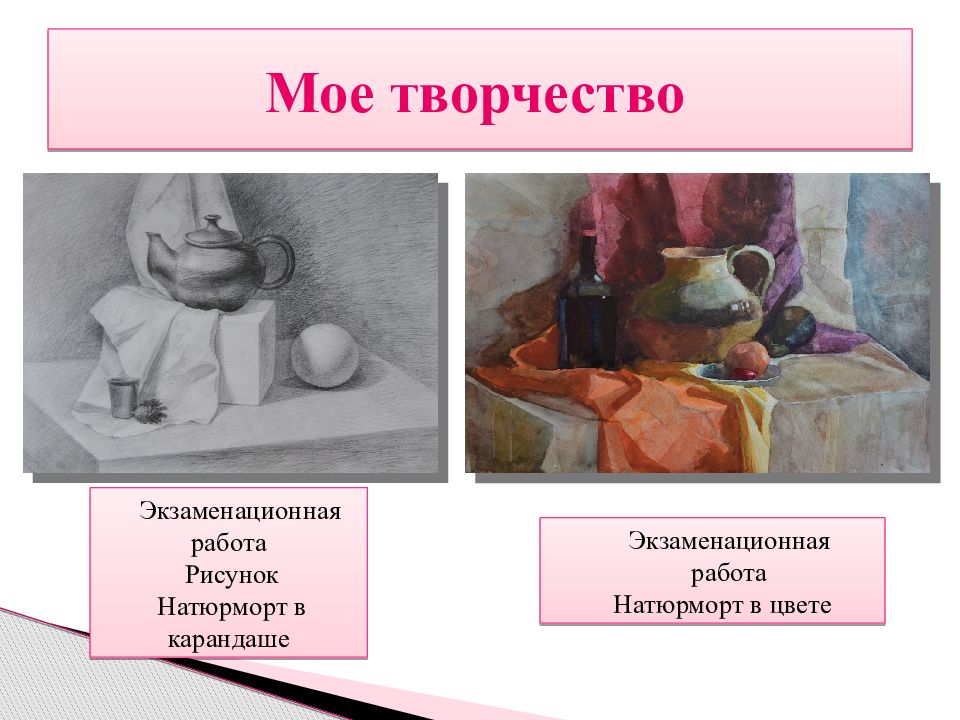 Мое творчество

Экзаменационная работа
Рисунок
Натюрморт в карандаше

Экзаменационная работа
Натюрморт в цвете